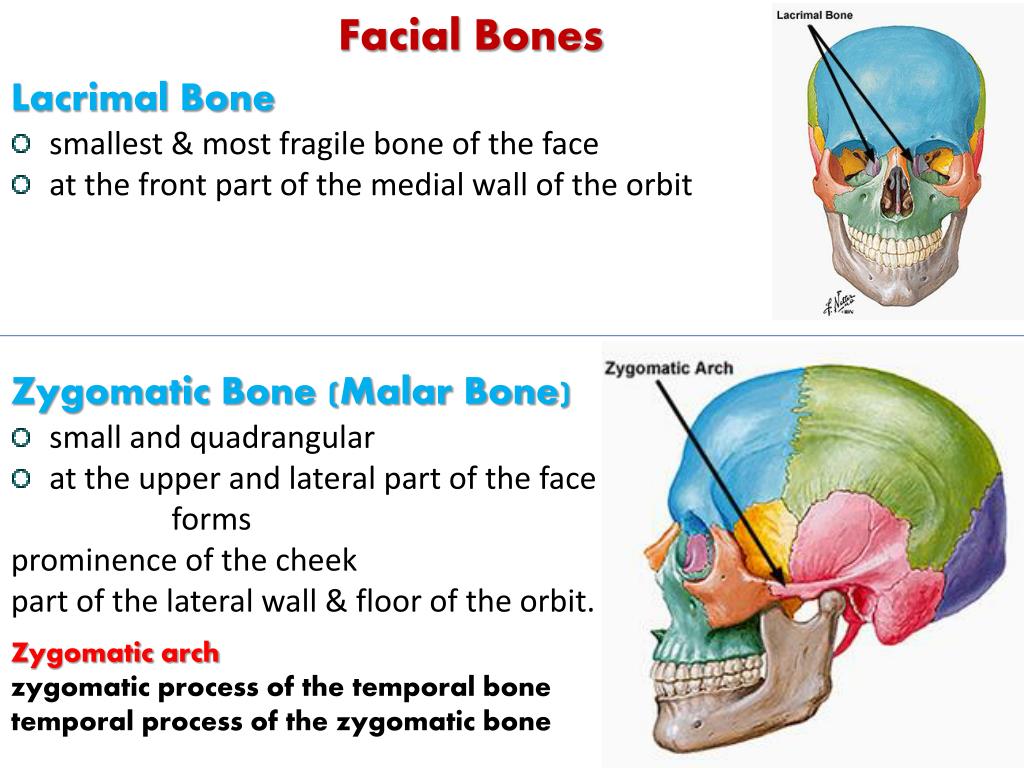 Facial Bones

Lacrimal Bone

smallest & most fragile bone of the face

at the front part of the medial wall of the orbit

Lacrimal Bone

Zygomatic Bone (Malar Bone)

small and quadrangular

at the upper and lateral part of the face

forms

prominence of the cheek

part of the lateral wall & floor of the orbit.

Zygomatic arch

zygomatic process of the temporal bone

temporal process of the zygomatic bone

Zygomatic Arch